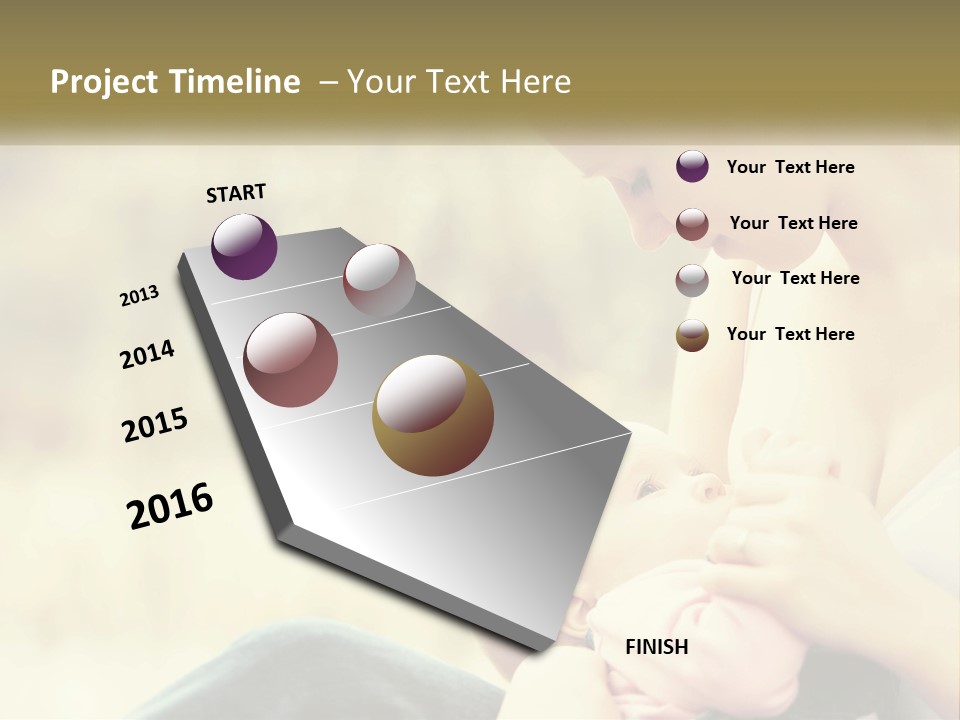 Project Timeline – Your Text Here

START

2013

2014

2015

2016

FINISH

Your Text Here

Your Text Here

Your Text Here

Your Text Here